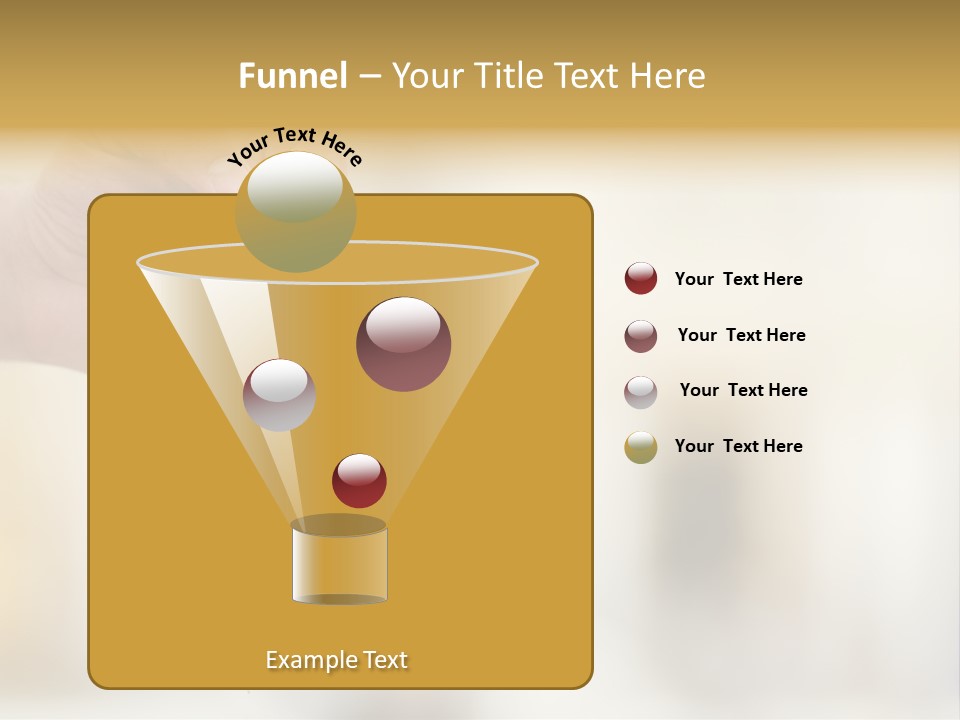 Funnel – Your Title Text Here

Your Text Here

Example Text

Your Text Here

Your Text Here

Your Text Here

Your Text Here